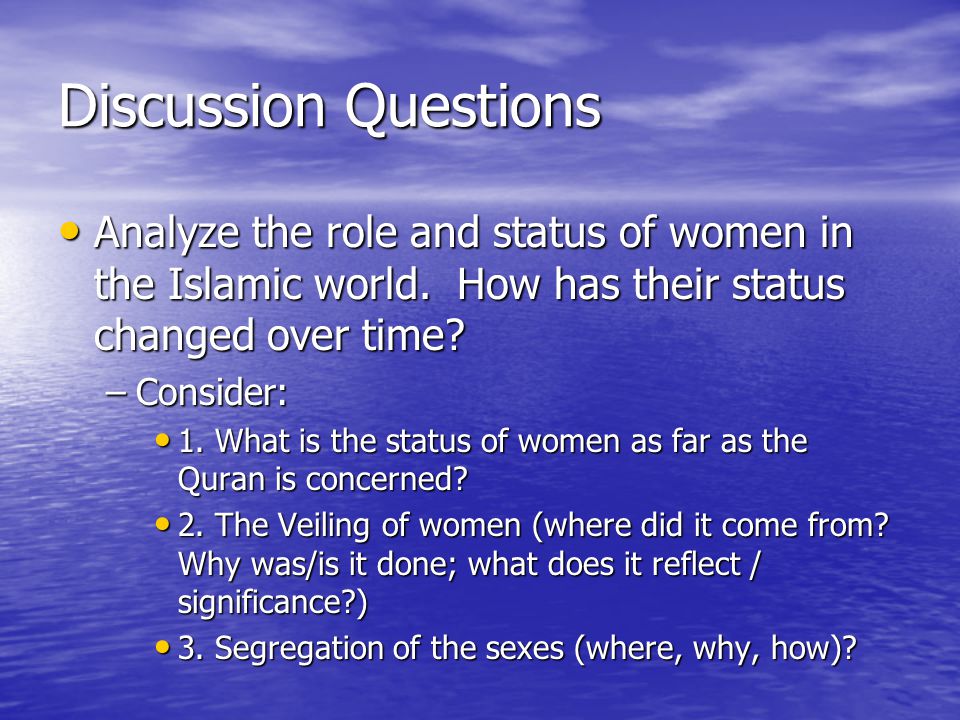 Discussion Questions

• Analyze the role and status of women in the Islamic world. How has their status changed over time?

– Consider:

• 1. What is the status of women as far as the Quran is concerned?

• 2. The Veiling of women (where did it come from? Why was/is it done; what does it reflect / significance?)

• 3. Segregation of the sexes (where, why, how)?